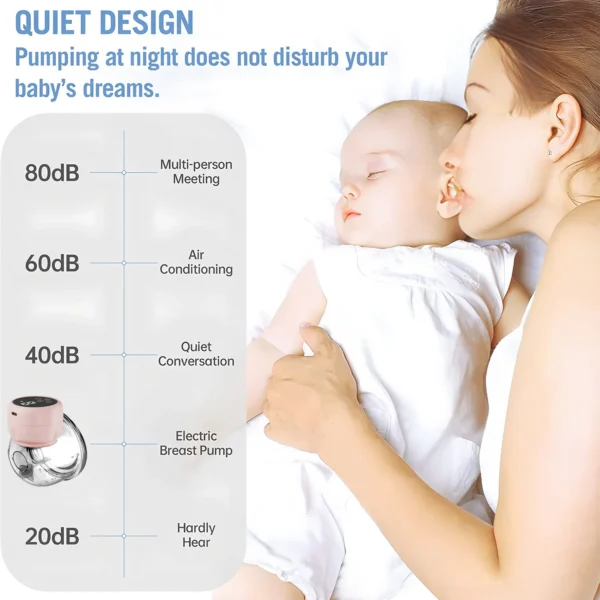 QUIET DESIGN
Pumping at night does not disturb your baby's dreams.

80dB Multi-person Meeting

60dB Air Conditioning

40dB Quiet Conversation

Electric Breast Pump

20dB Hardly Hear